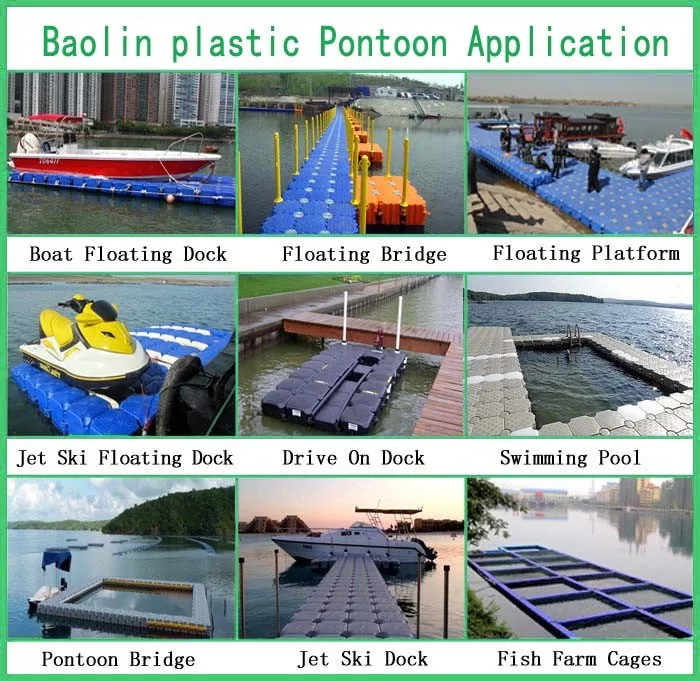 Baolin plastic Pontoon Application

Boat Floating Dock

Floating Bridge

Floating Platform

Jet Ski Floating Dock

Drive On Dock

Swimming Pool

Pontoon Bridge

Jet Ski Dock

Fish Farm Cages